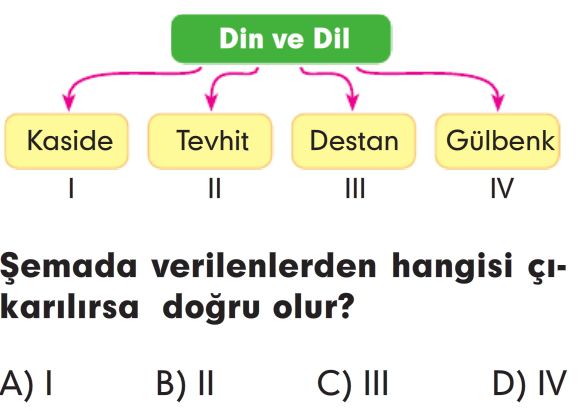 Din ve Dil

Kaside
I

Tevhit
II

Destan
III

Gülbenk
IV

Şemada verilenlerden hangisi çıkarılırsa doğru olur?

A) I
B) II
C) III
D) IV